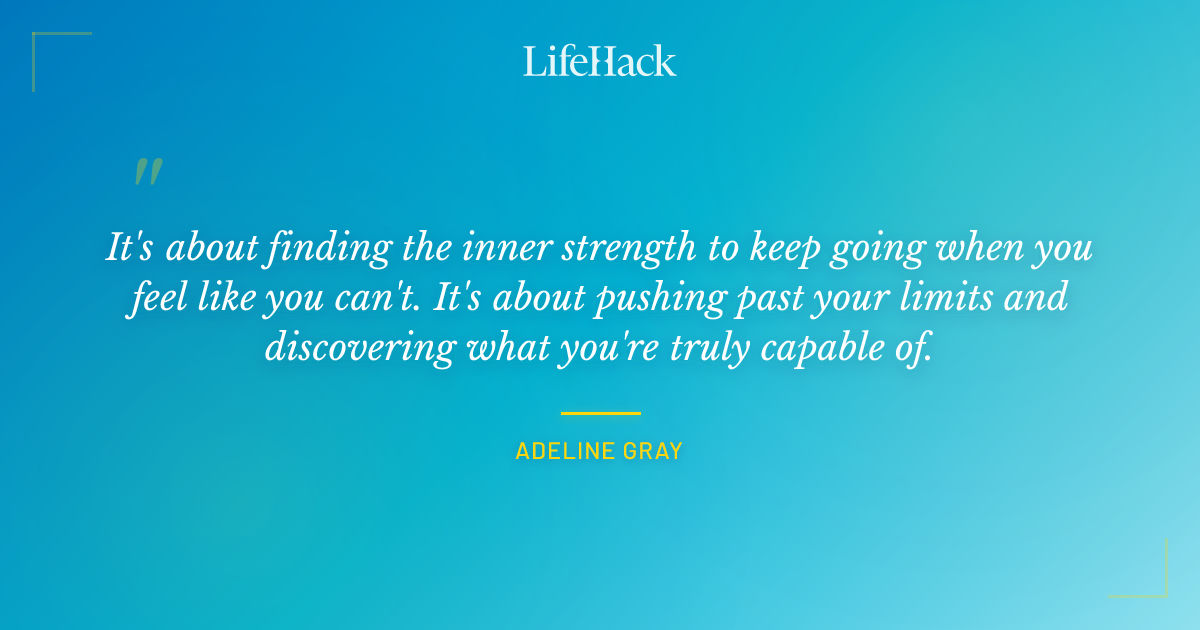 LifeHack

"

It's about finding the inner strength to keep going when you feel like you can't. It's about pushing past your limits and discovering what you're truly capable of.

ADELINE GRAY